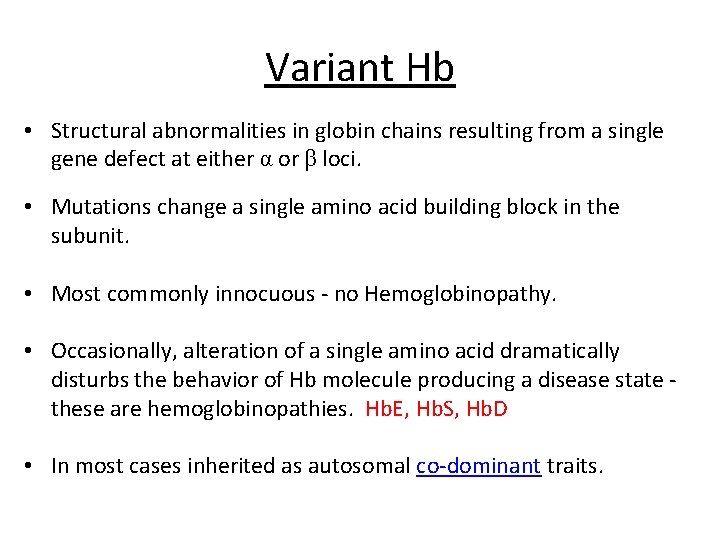 Variant Hb

• Structural abnormalities in globin chains resulting from a single gene defect at either α or β loci.

• Mutations change a single amino acid building block in the subunit.

• Most commonly innocuous - no Hemoglobinopathy.

• Occasionally, alteration of a single amino acid dramatically disturbs the behavior of Hb molecule producing a disease state - these are hemoglobinopathies. HbE, HbS, HbD

• In most cases inherited as autosomal co-dominant traits.